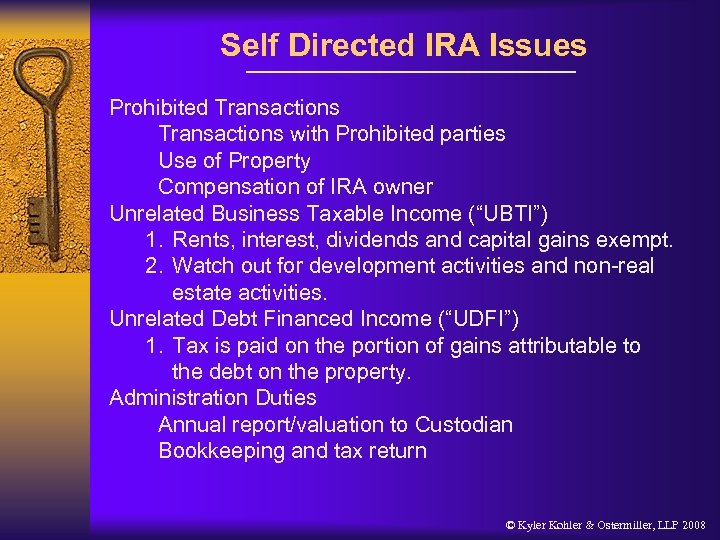 Self Directed IRA Issues

Prohibited Transactions
Transactions with Prohibited parties
Use of Property
Compensation of IRA owner
Unrelated Business Taxable Income (“UBTI”)
1. Rents, interest, dividends and capital gains exempt.
2. Watch out for development activities and non-real estate activities.
Unrelated Debt Financed Income (“UDFI”)
1. Tax is paid on the portion of gains attributable to the debt on the property.
Administration Duties
Annual report/valuation to Custodian
Bookkeeping and tax return

© Kyler Kohler & Ostermiller, LLP 2008